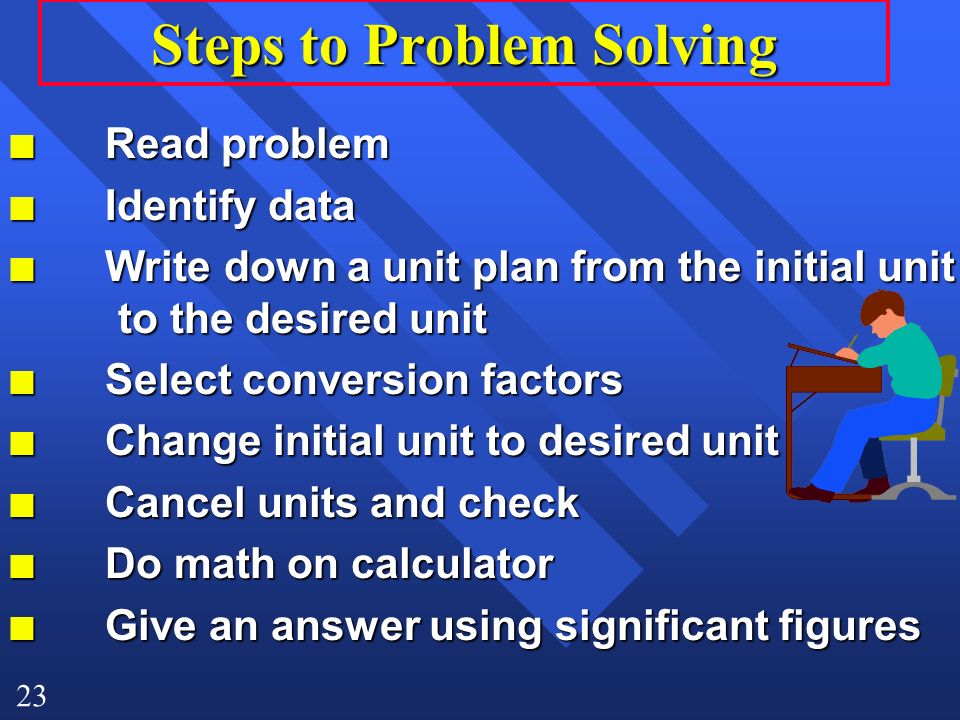 Steps to Problem Solving

■ Read problem
■ Identify data
■ Write down a unit plan from the initial unit to the desired unit
■ Select conversion factors
■ Change initial unit to desired unit
■ Cancel units and check
■ Do math on calculator
■ Give an answer using significant figures

23